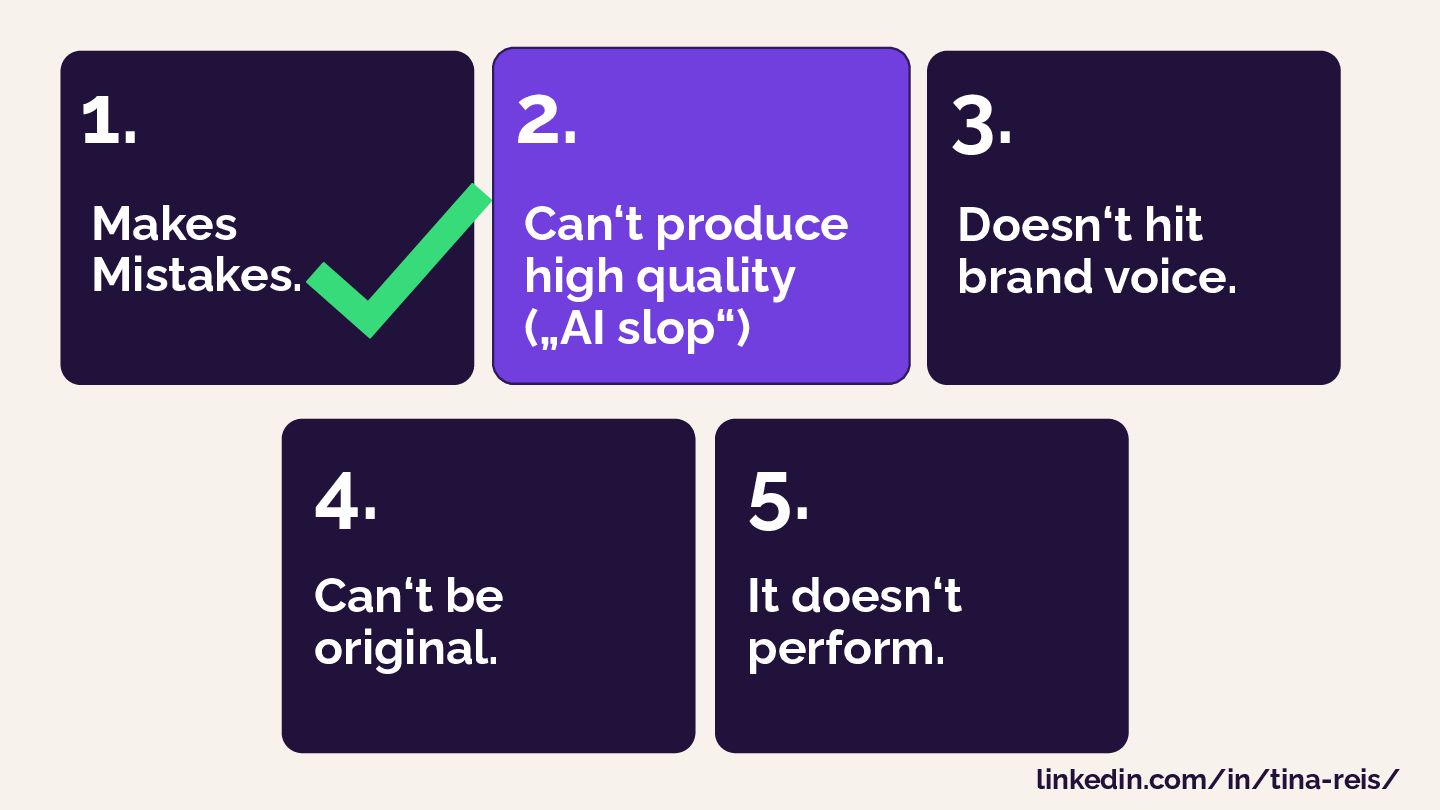 1.

Makes Mistakes.

2.

Can‘t produce high quality („AI slop“)

3.

Doesn‘t hit brand voice.

4.

Can‘t be original.

5.

It doesn‘t perform.

linkedin.com/in/tina-reis/